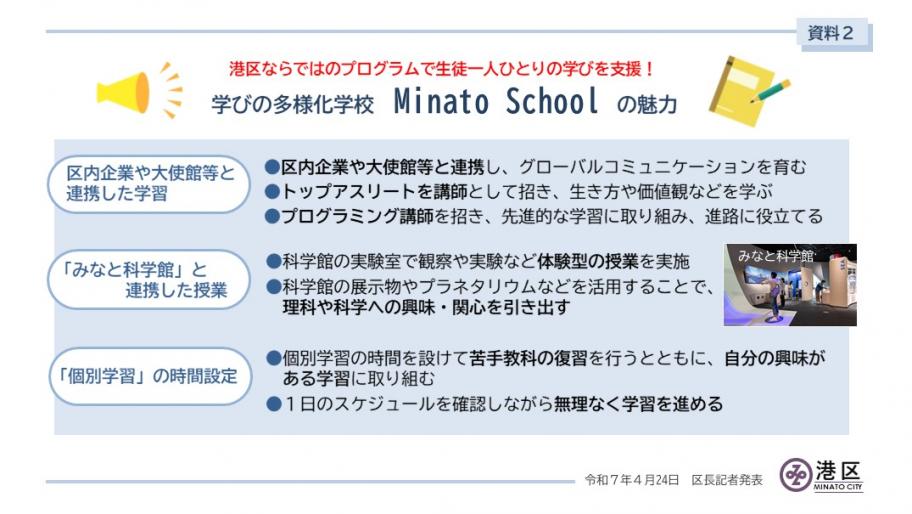 資料２

港区ならではのプログラムで生徒一人ひとりの学びを支援！
学びの多様化学校　Minato School　の魅力

区内企業や大使館等と連携した学習

●区内企業や大使館等と連携し、グローバルコミュニケーションを育む
●トップアスリートを講師として招き、生き方や価値観などを学ぶ
●プログラミング講師を招き、先進的な学習に取り組み、進路に役立てる

「みなと科学館」と連携した授業

●科学館の実験室で観察や実験など体験型の授業を実施
●科学館の展示物やプラネタリウムなどを活用することで、理科や科学への興味・関心を引き出す

みなと科学館

「個別学習」の時間設定

●個別学習の時間を設けて苦手教科の復習を行うとともに、自分の興味がある学習に取り組む
●１日のスケジュールを確認しながら無理なく学習を進める

令和７年４月24日　区長記者発表

港区
MINATO CITY